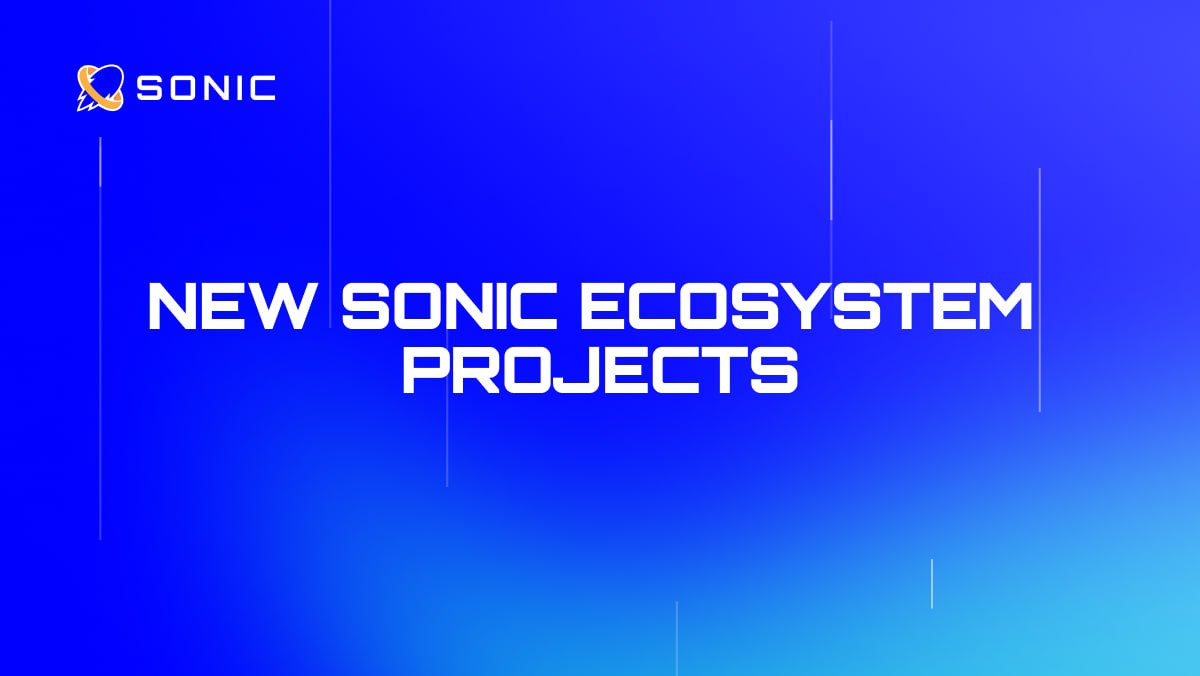 SONIC

NEW SONIC ECOSYSTEM PROJECTS